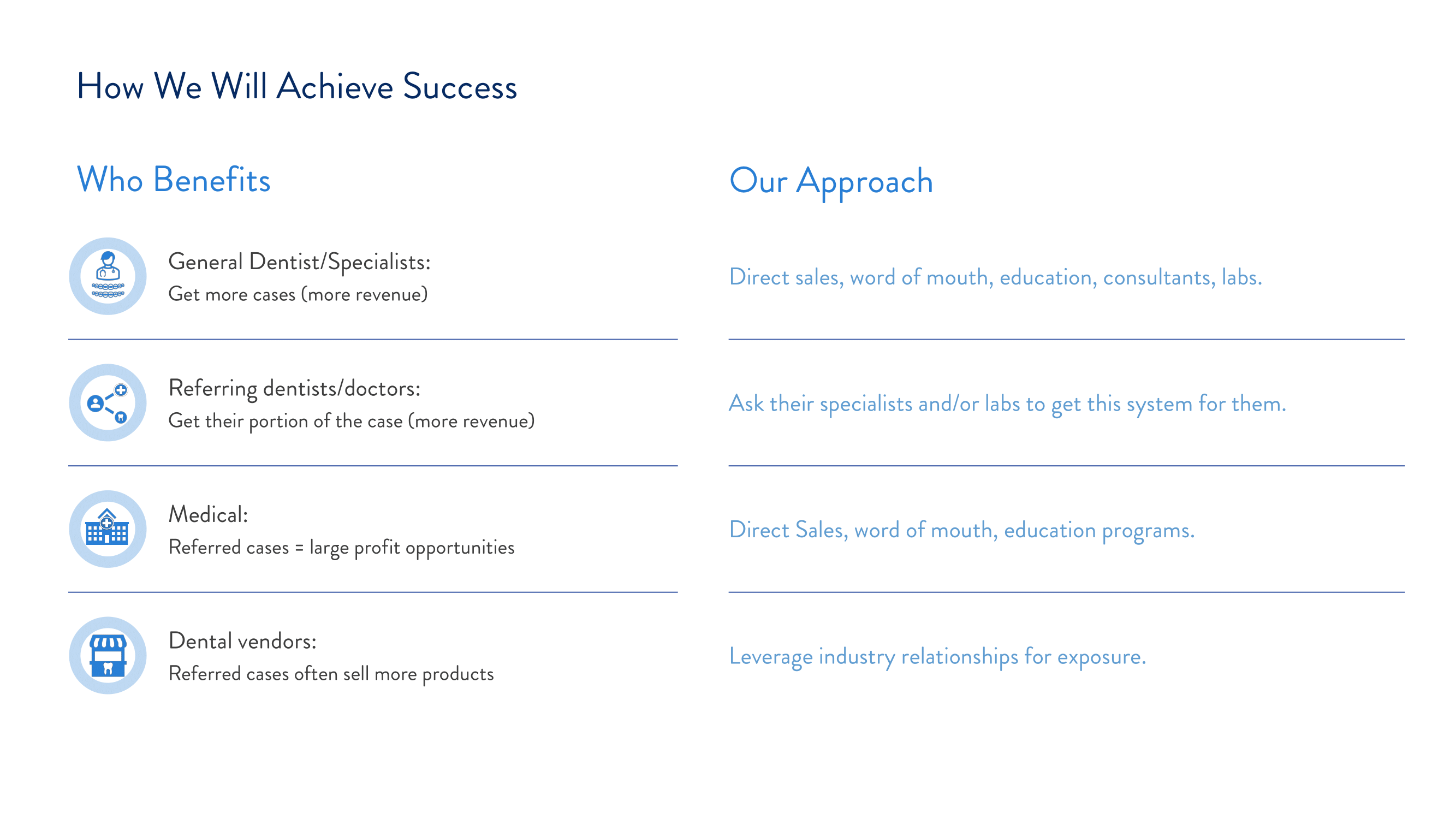 How We Will Achieve Success

Who Benefits

General Dentist/Specialists:
Get more cases (more revenue)

Referring dentists/doctors:
Get their portion of the case (more revenue)

Medical:
Referred cases = large profit opportunities

Dental vendors:
Referred cases often sell more products

Our Approach

Direct sales, word of mouth, education, consultants, labs.

Ask their specialists and/or labs to get this system for them.

Direct Sales, word of mouth, education programs.

Leverage industry relationships for exposure.